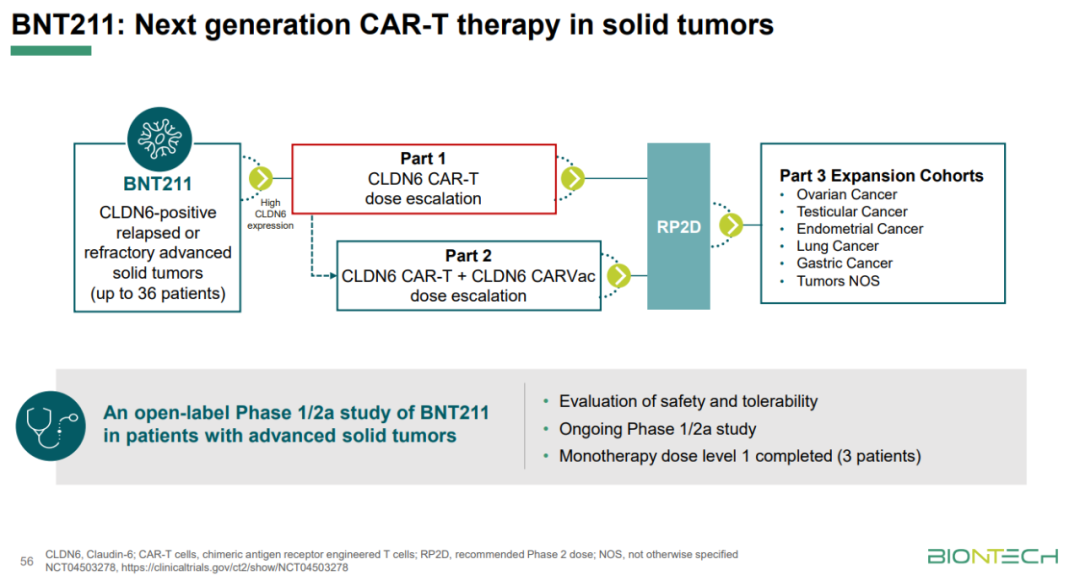 BNT211: Next generation CAR-T therapy in solid tumors

BNT211
CLDN6-positive relapsed or refractory advanced solid tumors (up to 36 patients)

High CLDN6 expression

Part 1
CLDN6 CAR-T dose escalation

Part 2
CLDN6 CAR-T + CLDN6 CARVac dose escalation

RP2D

Part 3 Expansion Cohorts
• Ovarian Cancer
• Testicular Cancer
• Endometrial Cancer
• Lung Cancer
• Gastric Cancer
• Tumors NOS

An open-label Phase 1/2a study of BNT211 in patients with advanced solid tumors

• Evaluation of safety and tolerability
• Ongoing Phase 1/2a study
• Monotherapy dose level 1 completed (3 patients)

56 CLDN6, Claudin-6; CAR-T cells, chimeric antigen receptor engineered T cells; RP2D, recommended Phase 2 dose; NOS, not otherwise specified
NCT04503278, https://clinicaltrials.gov/ct2/show/NCT04503278

BIONTECH